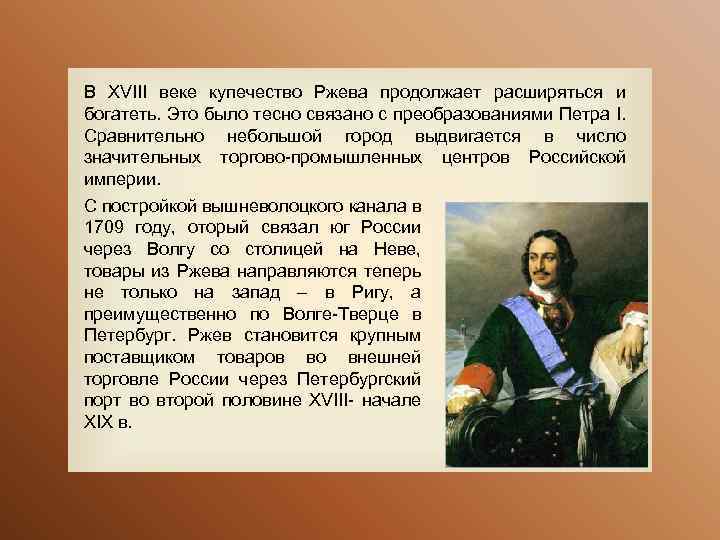 В XVIII веке купечество Ржева продолжает расширяться и богатеть. Это было тесно связано с преобразованиями Петра I. Сравнительно небольшой город выдвигается в число значительных торгово-промышленных центров Российской империи.

С постройкой вышневолоцкого канала в 1709 году, оторый связал юг России через Волгу со столицей на Неве, товары из Ржева направляются теперь не только на запад – в Ригу, а преимущественно по Волге-Тверце в Петербург. Ржев становится крупным поставщиком товаров во внешней торговле России через Петербургский порт во второй половине XVIII- начале XIX в.